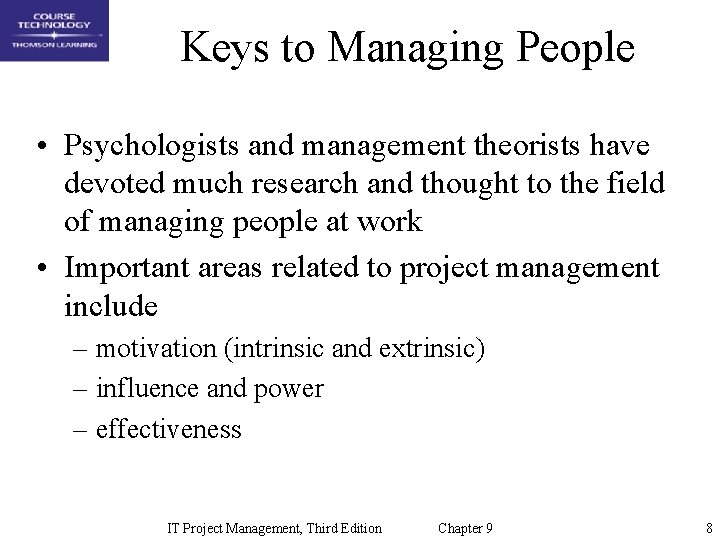 COURSE TECHNOLOGY
THOMSON LEARNING

Keys to Managing People

• Psychologists and management theorists have devoted much research and thought to the field of managing people at work
• Important areas related to project management include
– motivation (intrinsic and extrinsic)
– influence and power
– effectiveness

IT Project Management, Third Edition Chapter 9 8